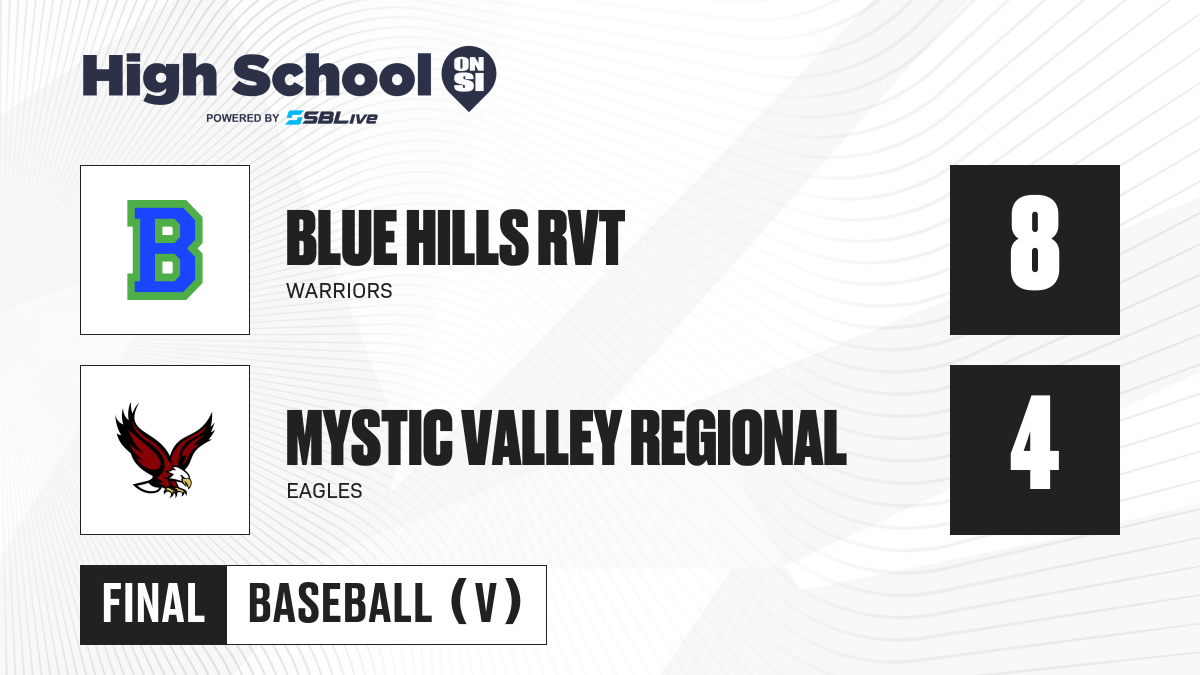 High School ON SI
POWERED BY SBLive

B

BLUE HILLS RVT
WARRIORS

8

MYSTIC VALLEY REGIONAL
EAGLES

4

FINAL BASEBALL (V)